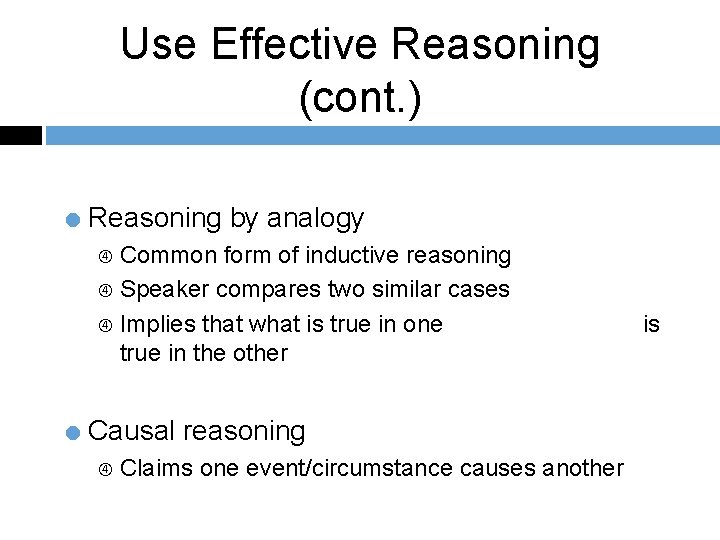 Use Effective Reasoning (cont.)

Reasoning by analogy

④ Common form of inductive reasoning

④ Speaker compares two similar cases

④ Implies that what is true in one is true in the other

Causal reasoning

④ Claims one event/circumstance causes another